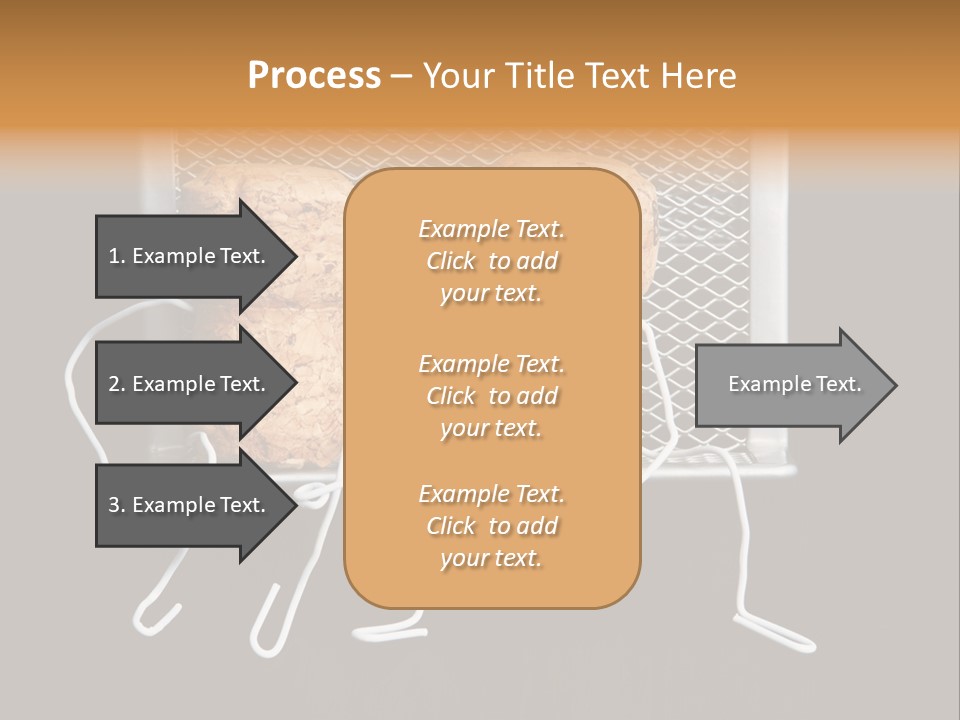 Process – Your Title Text Here

1. Example Text.

2. Example Text.

3. Example Text.

Example Text. Click to add your text.

Example Text. Click to add your text.

Example Text. Click to add your text.

Example Text.